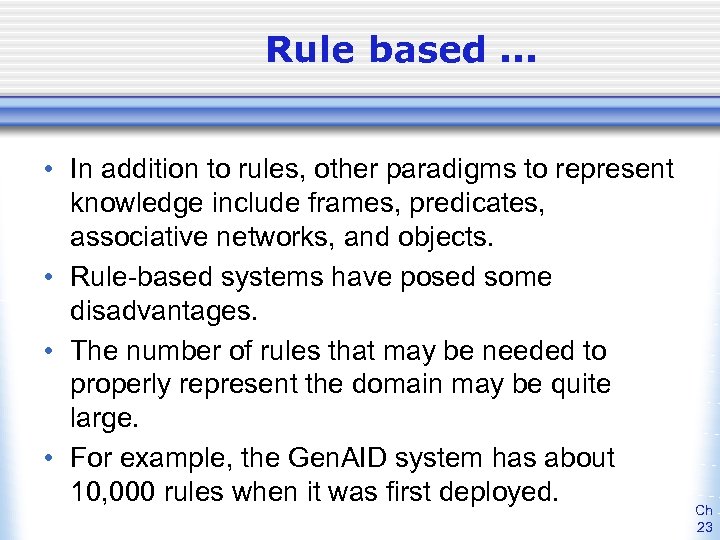 Rule based ...

• In addition to rules, other paradigms to represent knowledge include frames, predicates, associative networks, and objects.

• Rule-based systems have posed some disadvantages.

• The number of rules that may be needed to properly represent the domain may be quite large.

• For example, the GenAID system has about 10,000 rules when it was first deployed.

Ch 23